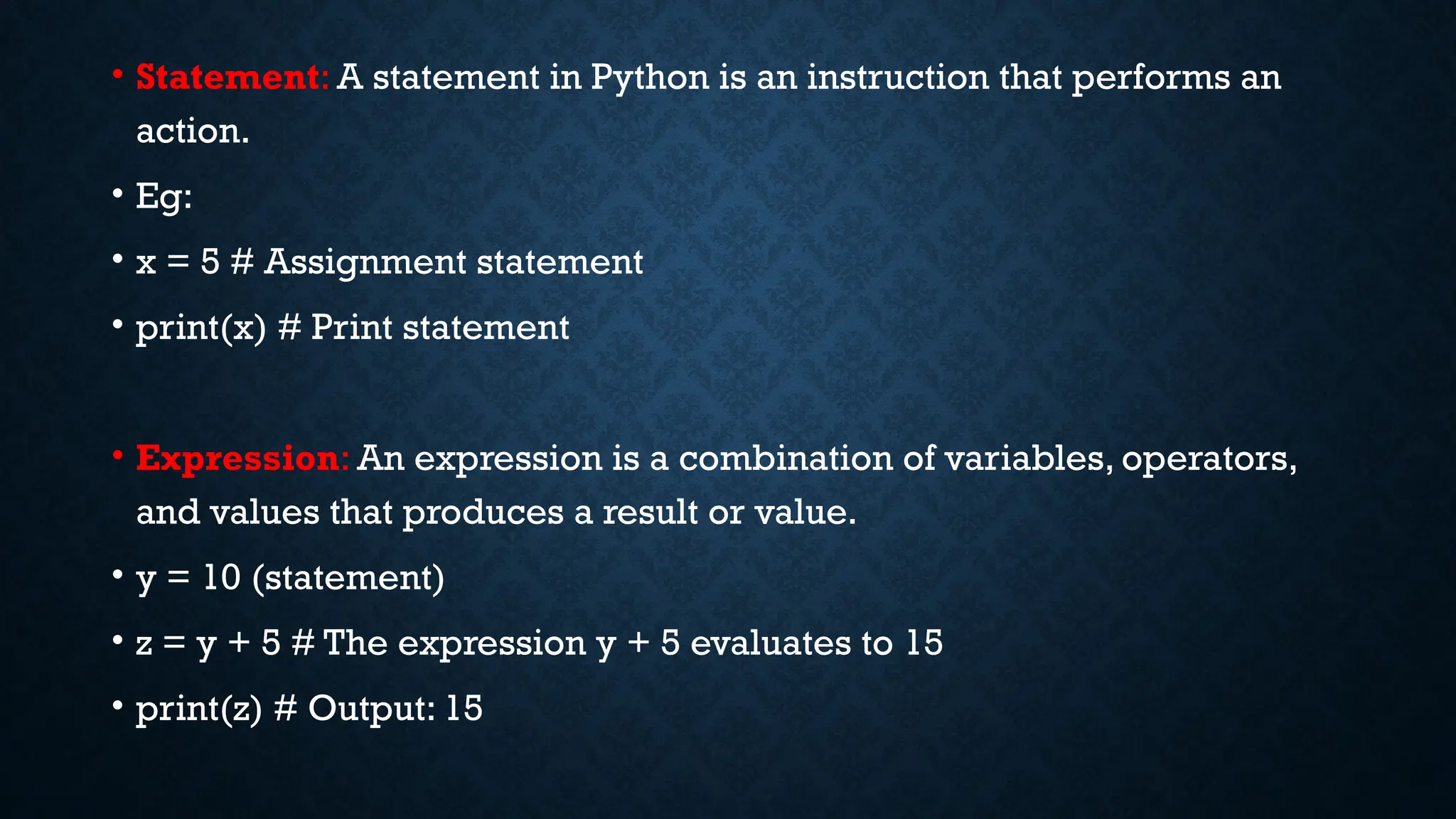 • Statement: A statement in Python is an instruction that performs an action.

• Eg:

• x = 5 # Assignment statement

• print(x) # Print statement

• Expression: An expression is a combination of variables, operators, and values that produces a result or value.

• y = 10 (statement)

• z = y + 5 # The expression y + 5 evaluates to 15

• print(z) # Output: 15